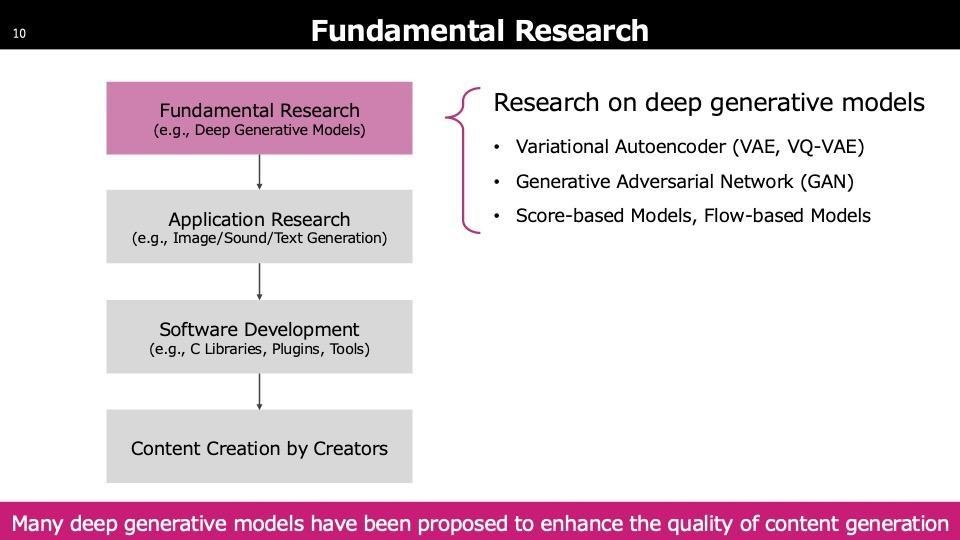 10

Fundamental Research

Fundamental Research
(e.g., Deep Generative Models)

Application Research
(e.g., Image/Sound/Text Generation)

Software Development
(e.g., C Libraries, Plugins, Tools)

Content Creation by Creators

Research on deep generative models

• Variational Autoencoder (VAE, VQ-VAE)
• Generative Adversarial Network (GAN)
• Score-based Models, Flow-based Models

Many deep generative models have been proposed to enhance the quality of content generation